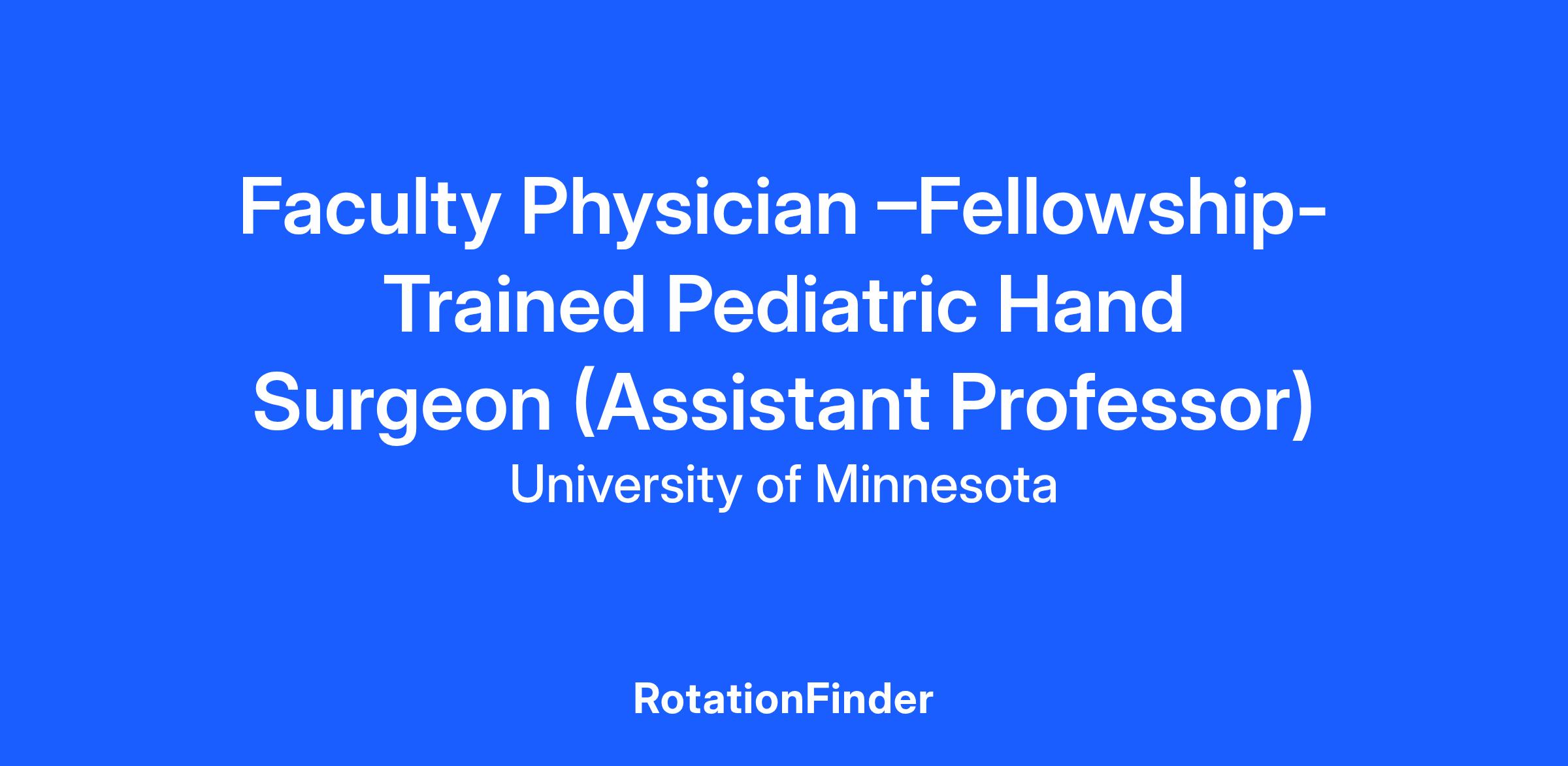 Faculty Physician –Fellowship-Trained Pediatric Hand Surgeon (Assistant Professor)
University of Minnesota

RotationFinder